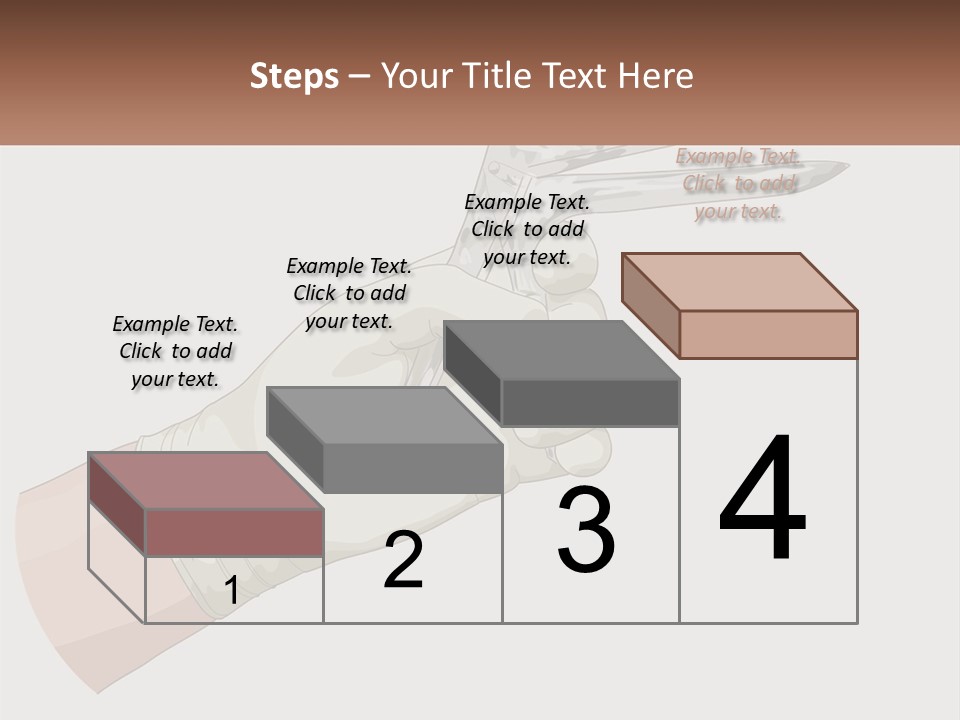 Steps – Your Title Text Here

Example Text. Click to add your text.

Example Text. Click to add your text.

Example Text. Click to add your text.

Example Text. Click to add your text.

1

2

3

4